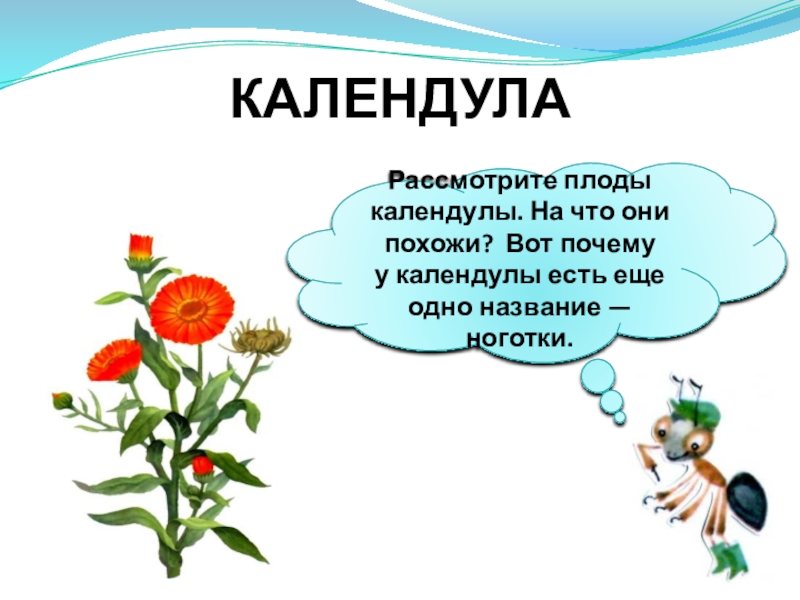 КАЛЕНДУЛА

Рассмотрите плоды календулы. На что они похожи? Вот почему у календулы есть еще одно название — ноготки.